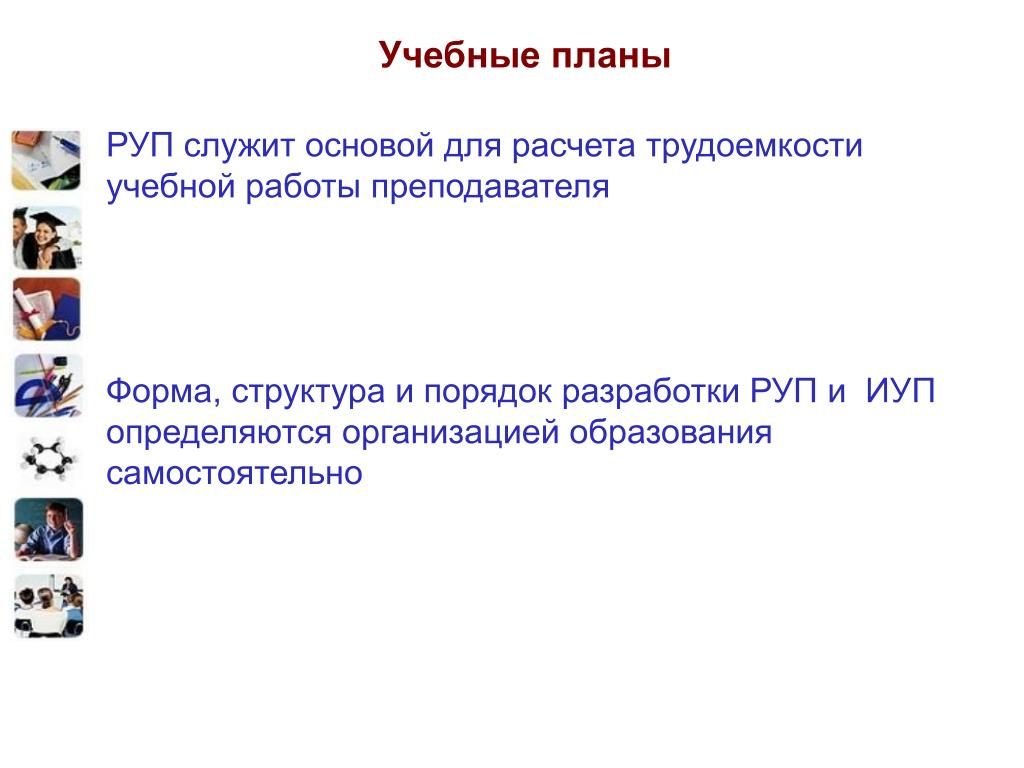 Учебные планы

РУП служит основой для расчета трудоемкости учебной работы преподавателя

Форма, структура и порядок разработки РУП и ИУП определяются организацией образования самостоятельно